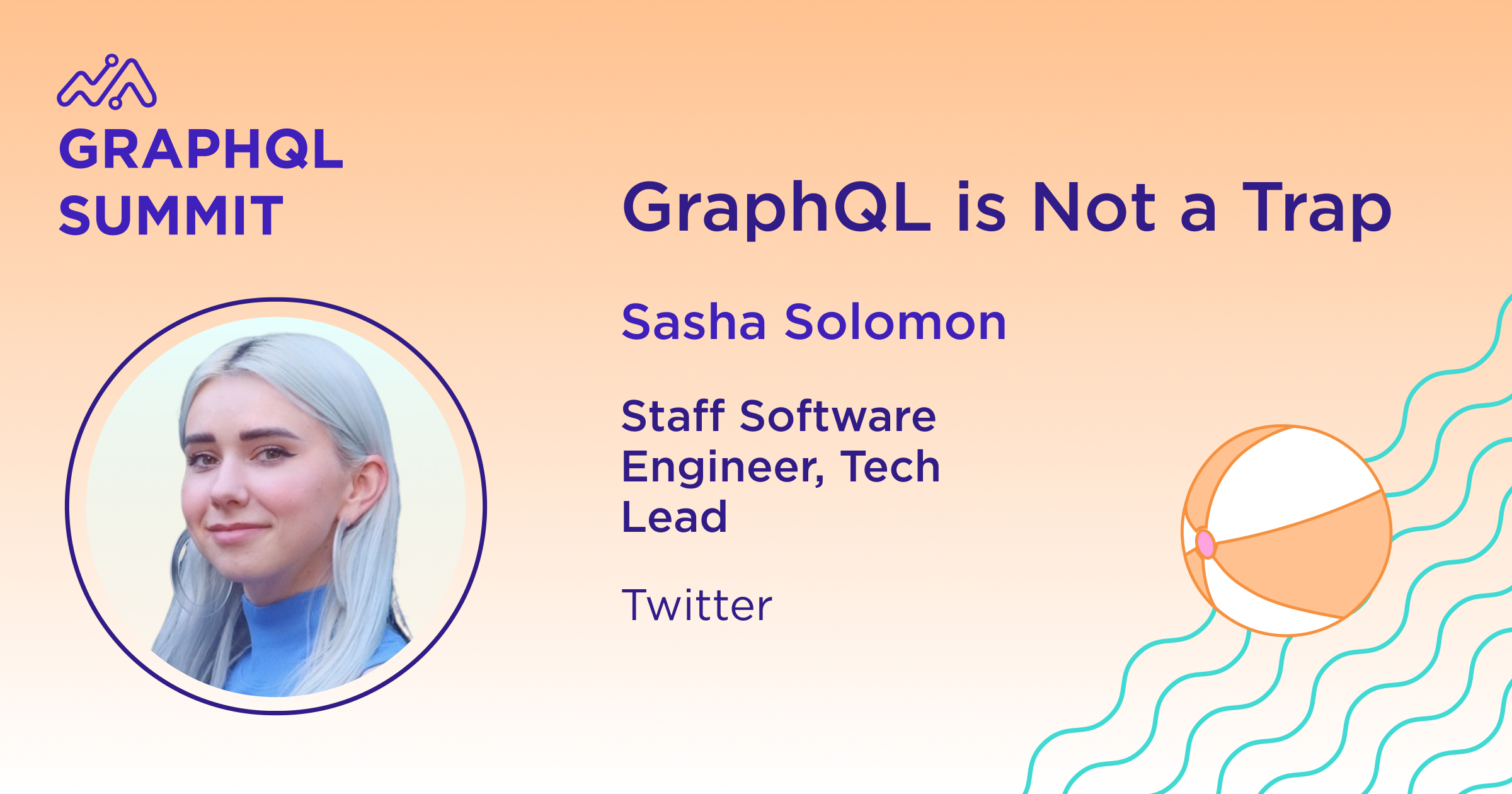 GRAPHQL SUMMIT

GraphQL is Not a Trap

Sasha Solomon

Staff Software Engineer, Tech Lead

Twitter